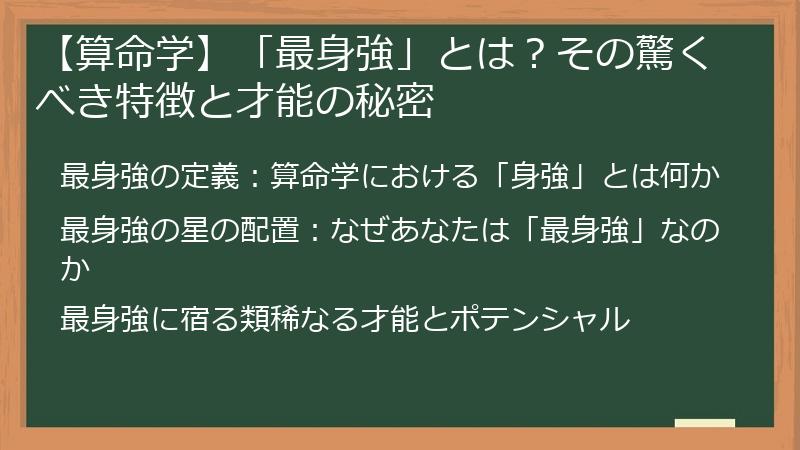 【算命学】「最身強」とは？その驚くべき特徴と才能の秘密

最身強の定義：算命学における「身強」とは何か

最身強の星の配置：なぜあなたは「最身強」なのか

最身強に宿る類稀なる才能とポテンシャル